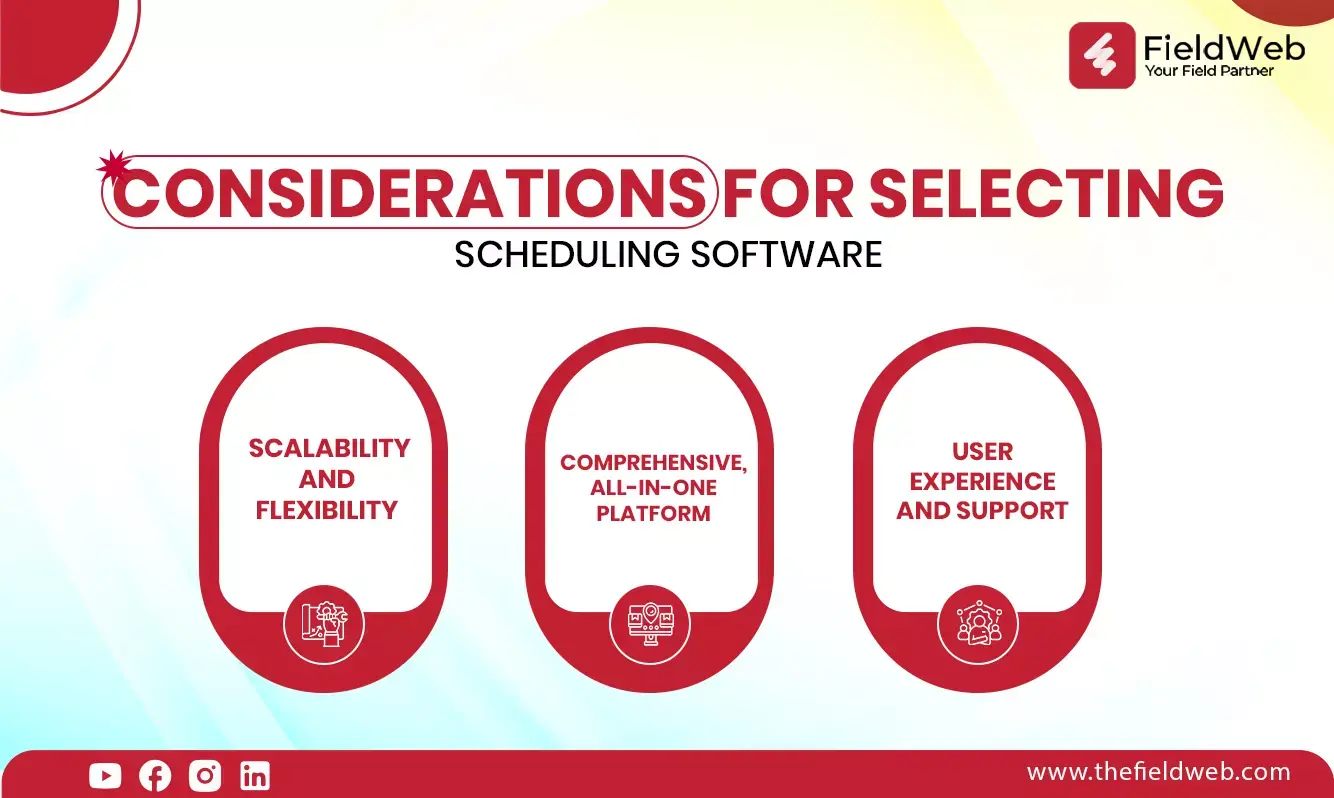 FieldWeb
Your Field Partner

CONSIDERATIONS FOR SELECTING
SCHEDULING SOFTWARE

SCALABILITY AND FLEXIBILITY

COMPREHENSIVE, ALL-IN-ONE PLATFORM

USER EXPERIENCE AND SUPPORT

www.thefieldweb.com